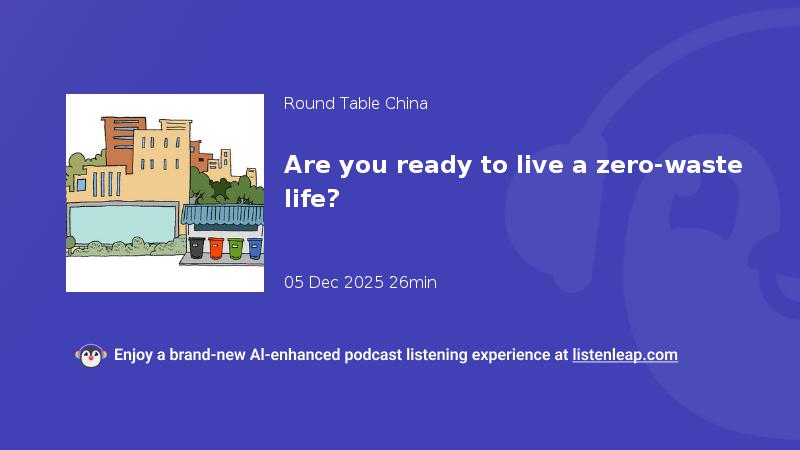 Round Table China

Are you ready to live a zero-waste life?

05 Dec 2025 26min

Enjoy a brand-new AI-enhanced podcast listening experience at listenleap.com